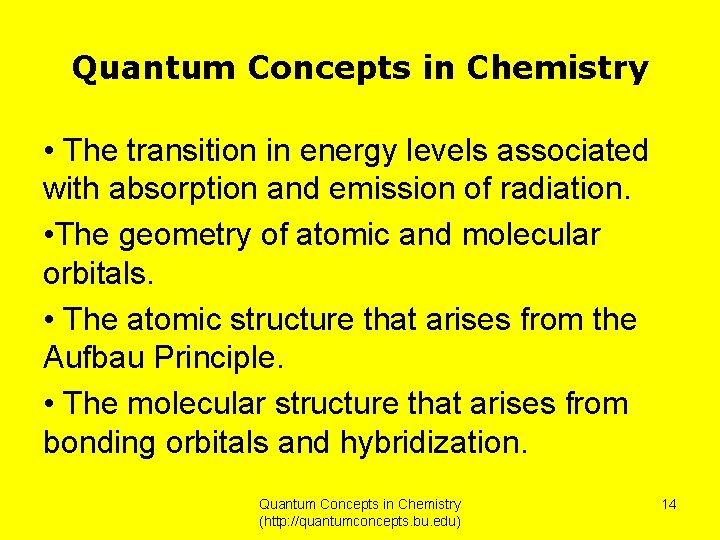 Quantum Concepts in Chemistry

• The transition in energy levels associated with absorption and emission of radiation.

•The geometry of atomic and molecular orbitals.

• The atomic structure that arises from the Aufbau Principle.

• The molecular structure that arises from bonding orbitals and hybridization.

Quantum Concepts in Chemistry
(http://quantumconcepts.bu.edu)

14